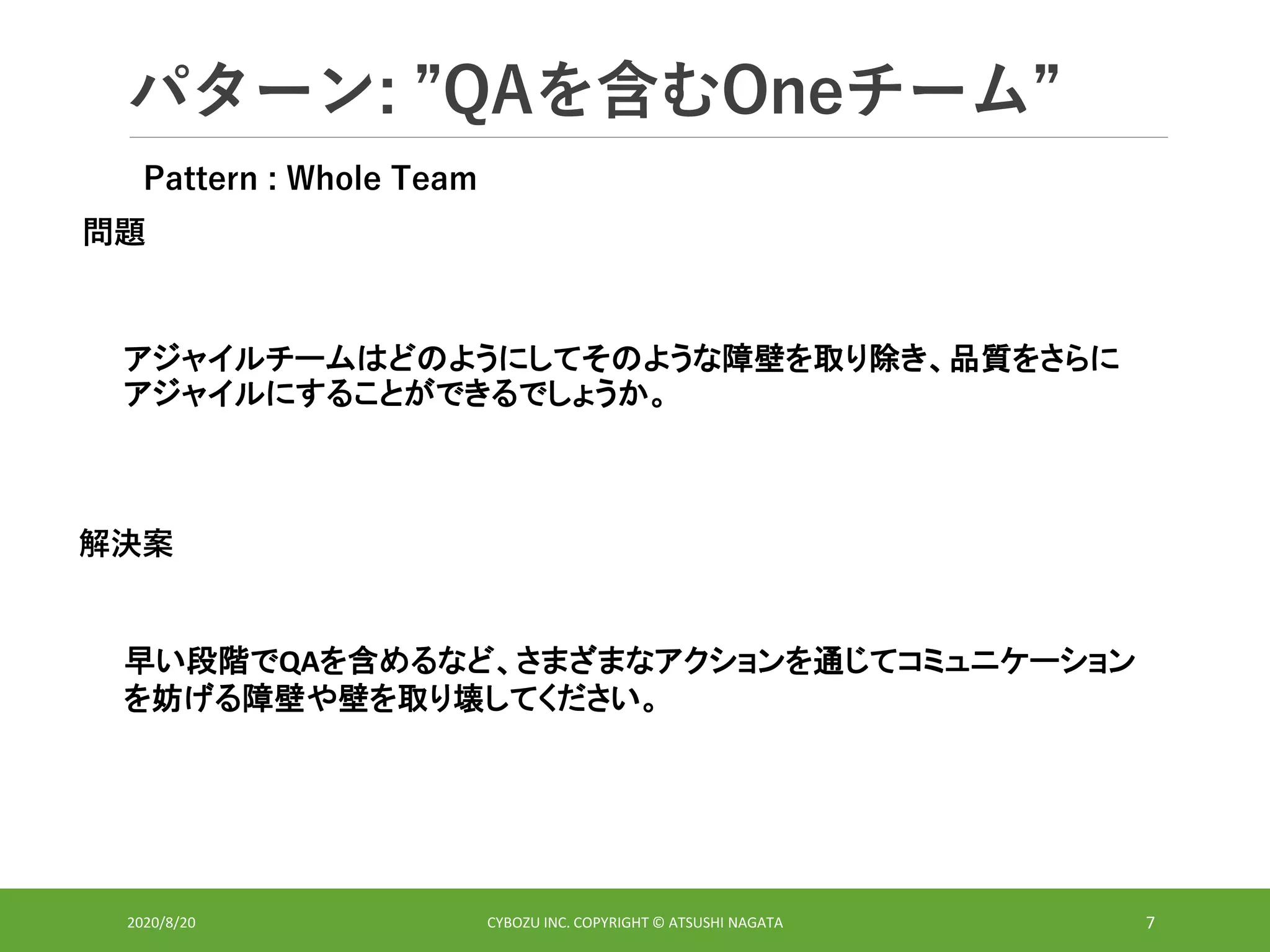 パターン: ”QAを含むOneチーム”

Pattern : Whole Team

問題

アジャイルチームはどのようにしてそのような障壁を取り除き、品質をさらにアジャイルにすることができるでしょうか。

解決案

早い段階でQAを含めるなど、さまざまなアクションを通じてコミュニケーションを妨げる障壁や壁を取り壊してください。

2020/8/20

CYBOZU INC. COPYRIGHT © ATSUSHI NAGATA

7